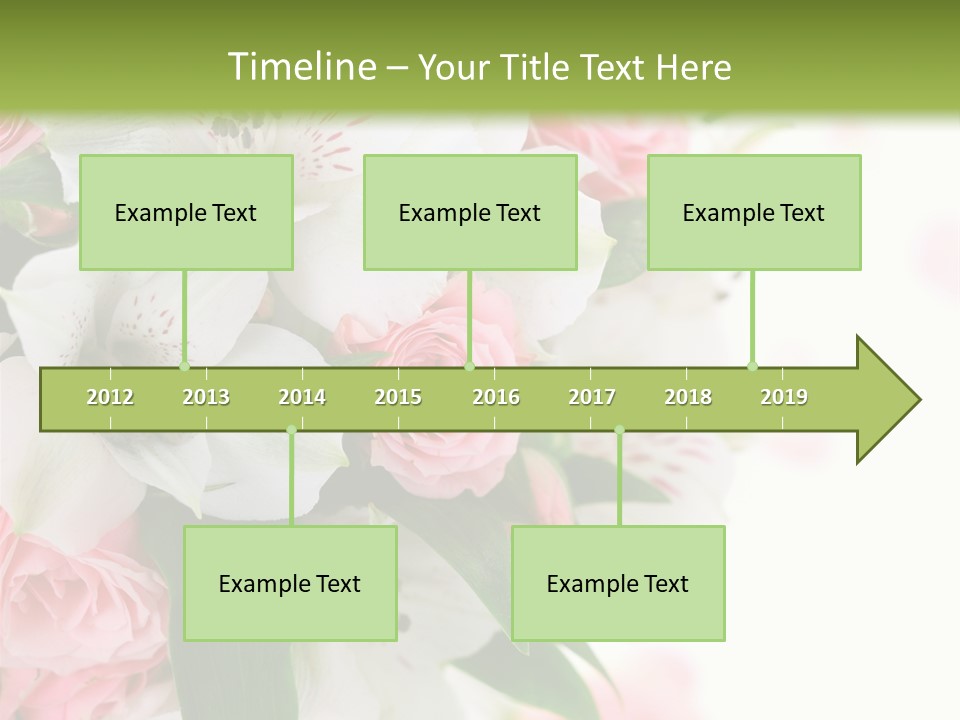 Timeline – Your Title Text Here

Example Text

Example Text

Example Text

2012 2013 2014 2015 2016 2017 2018 2019

Example Text

Example Text